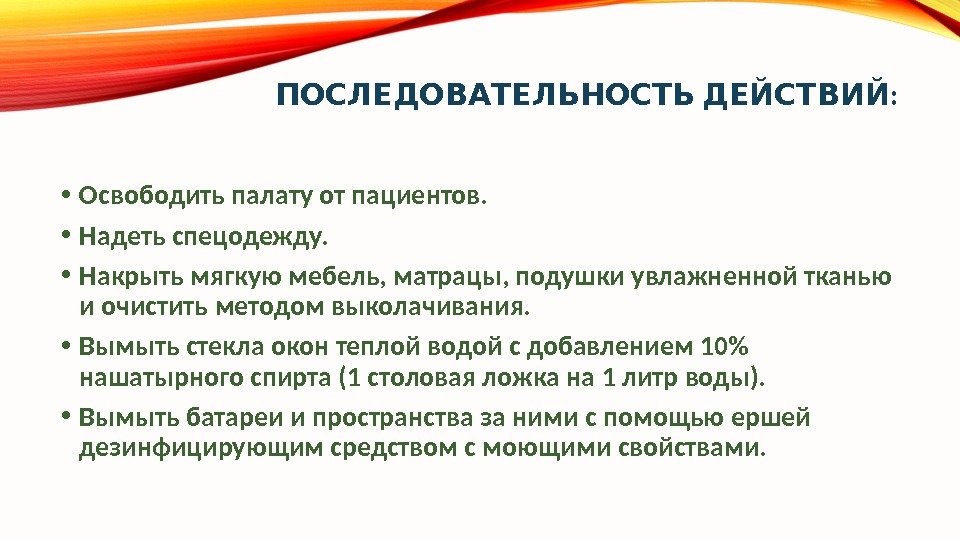 ПОСЛЕДОВАТЕЛЬНОСТЬ ДЕЙСТВИЙ:

• Освободить палату от пациентов.
• Надеть спецодежду.
• Накрыть мягкую мебель, матрацы, подушки увлажненной тканью и очистить методом выколачивания.
• Вымыть стекла окон теплой водой с добавлением 10% нашатырного спирта (1 столовая ложка на 1 литр воды).
• Вымыть батареи и пространства за ними с помощью ершей дезинфицирующим средством с моющими свойствами.